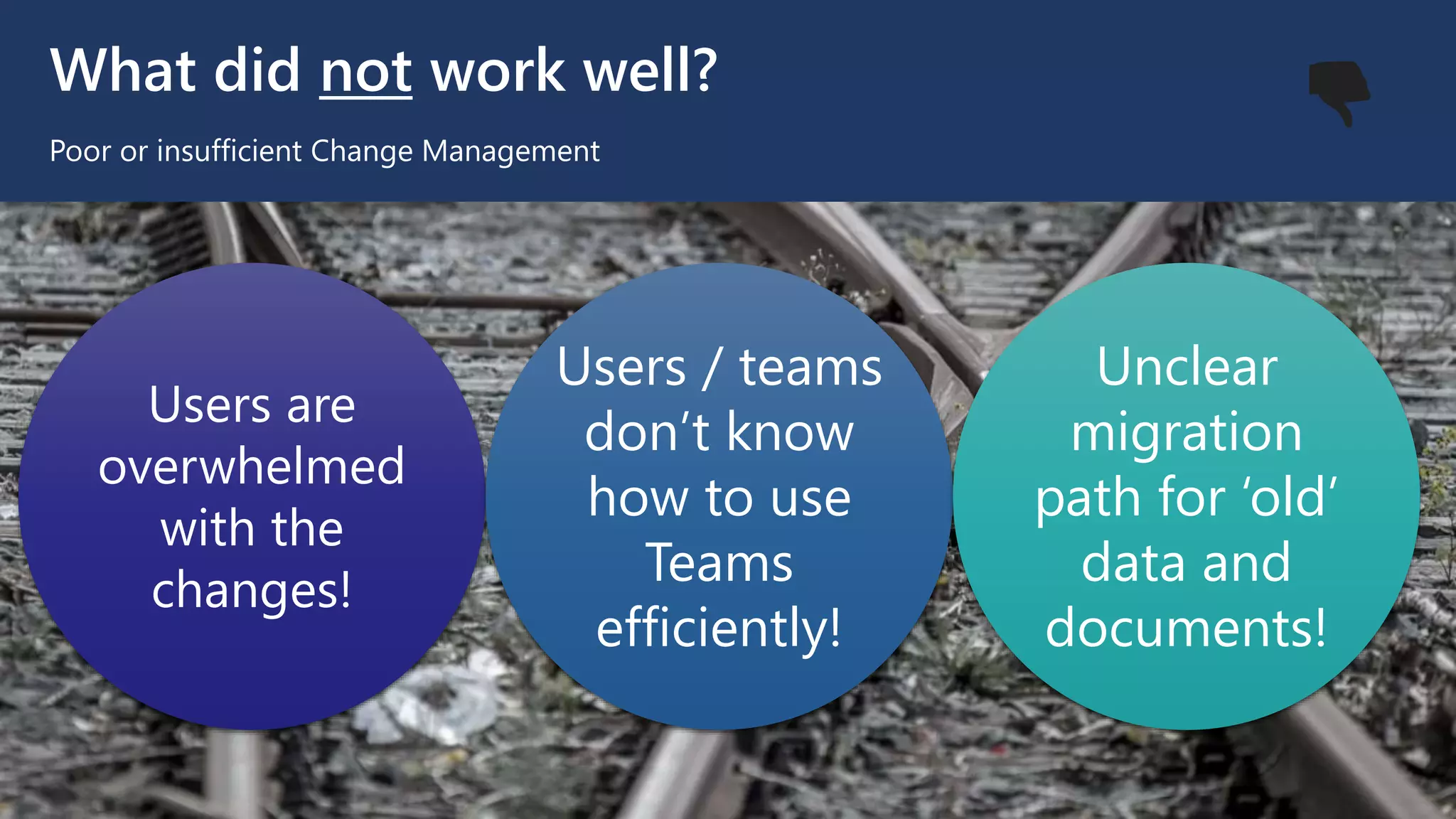 What did not work well?

Poor or insufficient Change Management

Users are overwhelmed with the changes!

Users / teams don’t know how to use Teams efficiently!

Unclear migration path for ‘old’ data and documents!